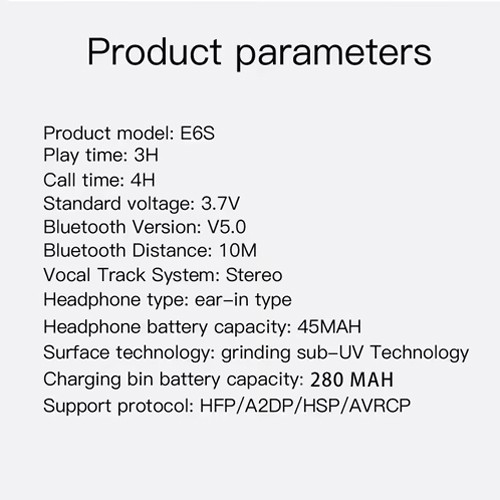 Product parameters

Product model: E6S
Play time: 3H
Call time: 4H
Standard voltage: 3.7V
Bluetooth Version: V5.0
Bluetooth Distance: 10M
Vocal Track System: Stereo
Headphone type: ear-in type
Headphone battery capacity: 45MAH
Surface technology: grinding sub-UV Technology
Charging bin battery capacity: 280 MAH
Support protocol: HFP/A2DP/HSP/AVRCP